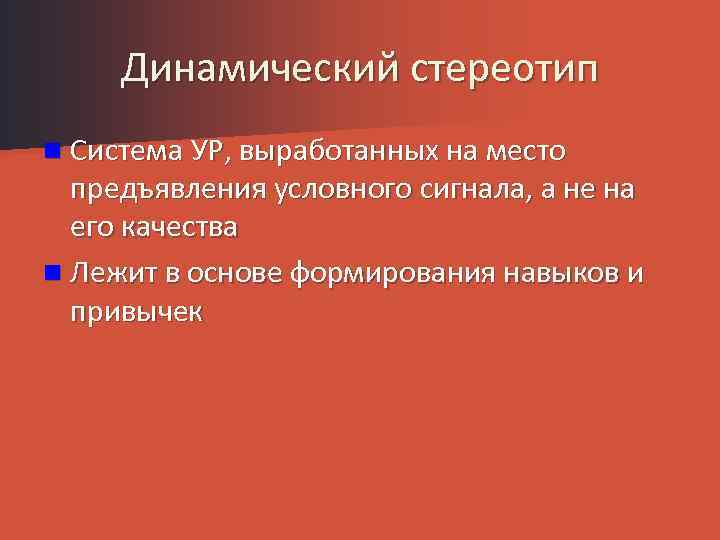 Динамический стереотип

Система УР, выработанных на место предъявления условного сигнала, а не на его качества

Лежит в основе формирования навыков и привычек